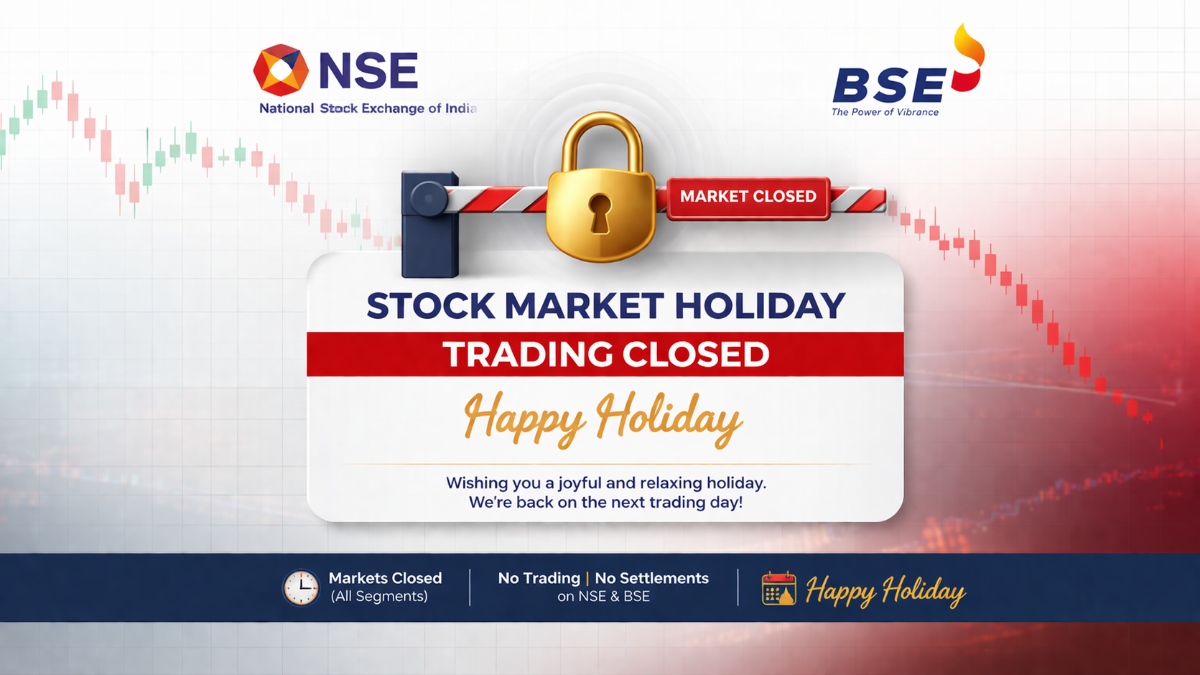 NSE
National Stock Exchange of India

BSE
The Power of Vibrance

MARKET CLOSED

STOCK MARKET HOLIDAY

TRADING CLOSED

Happy Holiday

Wishing you a joyful and relaxing holiday. We're back on the next trading day!

Markets Closed
(All Segments)

No Trading | No Settlements
on NSE & BSE

Happy Holiday